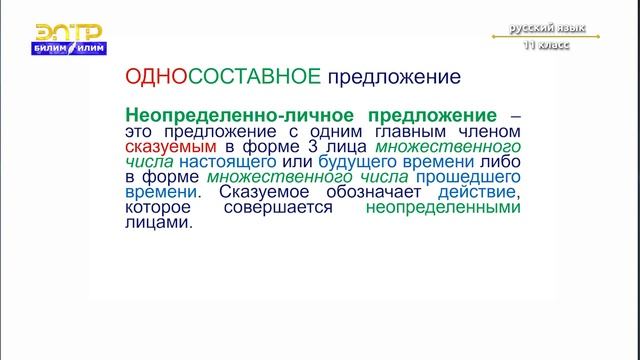 ЭЛТР
БИЛИМ ИЛИМ

русский язык
11 класс

ОДНОСОСТАВНОЕ предложение

Неопределенно-личное предложение – это предложение с одним главным членом сказуемым в форме 3 лица множественного числа настоящего или будущего времени либо в форме множественного числа прошедшего времени. Сказуемое обозначает действие, которое совершается неопределенными лицами.